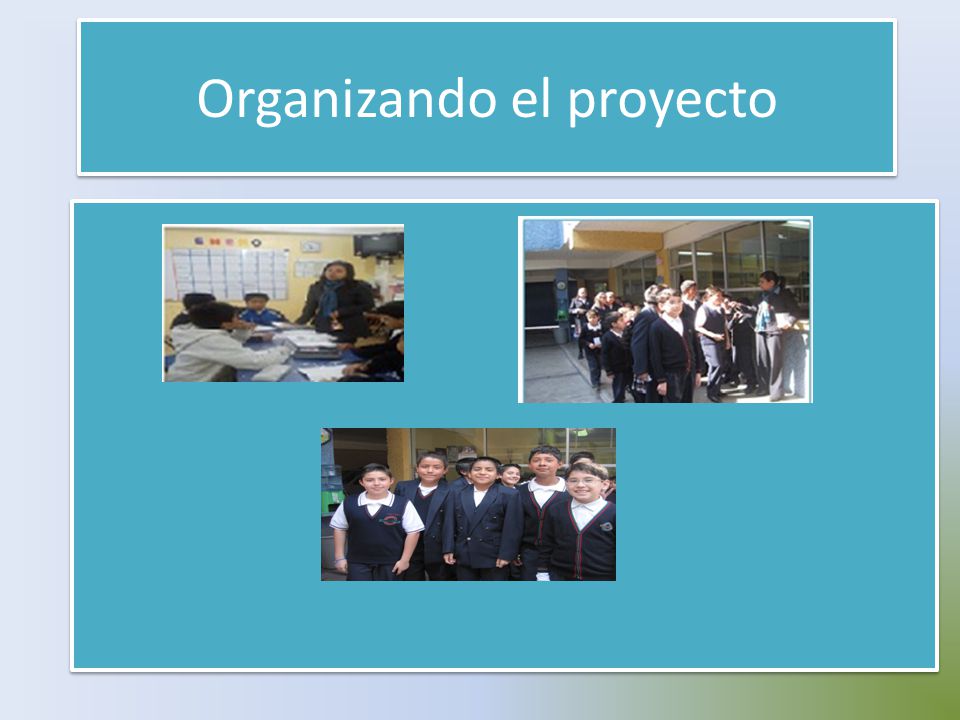 Organizando el proyecto